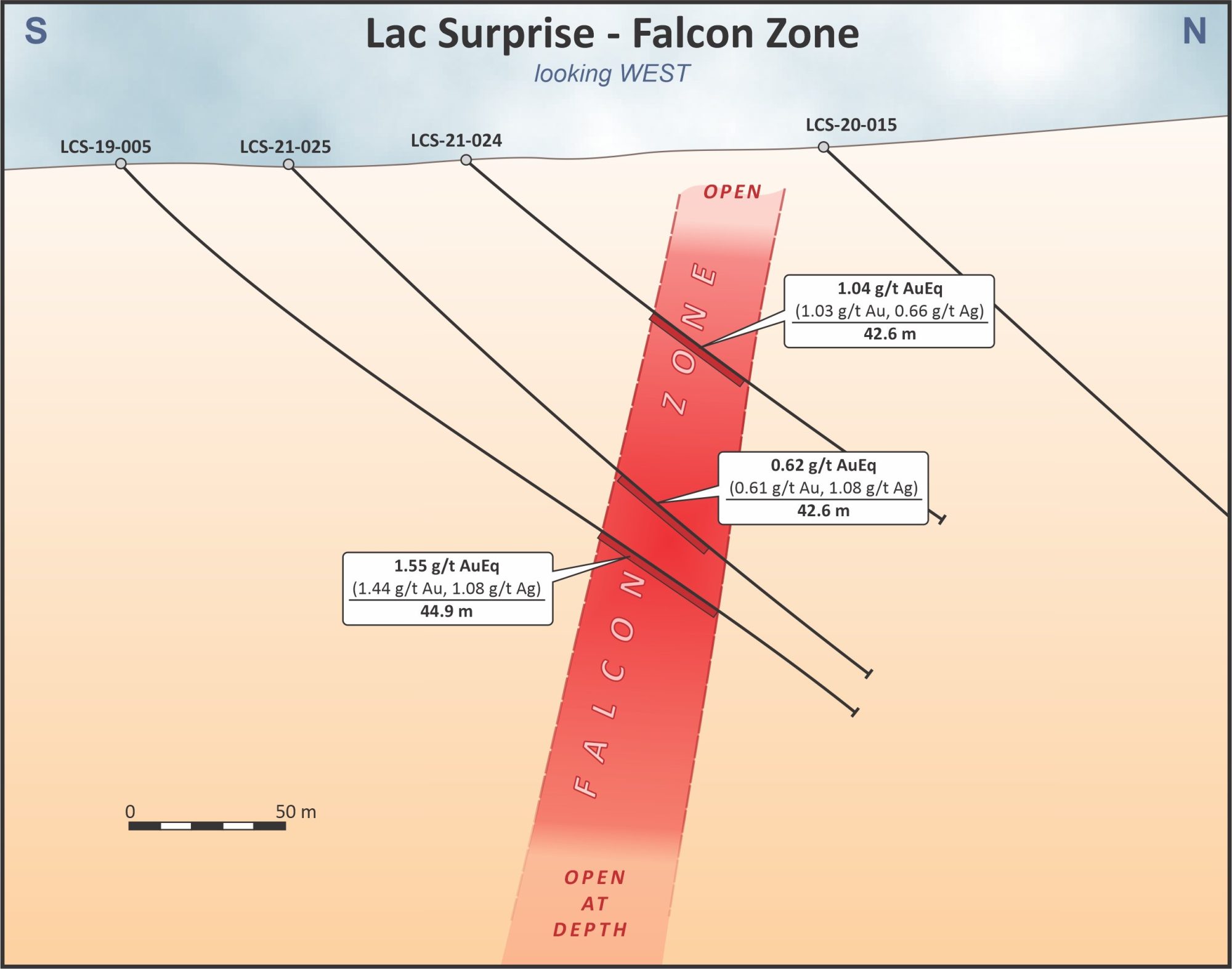 S

Lac Surprise - Falcon Zone

looking WEST

N

LCS-19-005

LCS-21-025

LCS-21-024

LCS-20-015

OPEN

1.04 g/t AuEq
(1.03 g/t Au, 0.66 g/t Ag)
42.6 m

0.62 g/t AuEq
(0.61 g/t Au, 1.08 g/t Ag)
42.6 m

1.55 g/t AuEq
(1.44 g/t Au, 1.08 g/t Ag)
44.9 m

FALCON ZONE

0 50 m

OPEN AT DEPTH